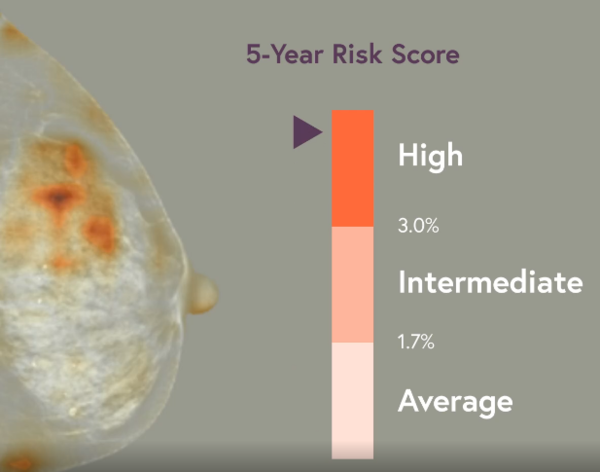 5-Year Risk Score

High

3.0%

Intermediate

1.7%

Average